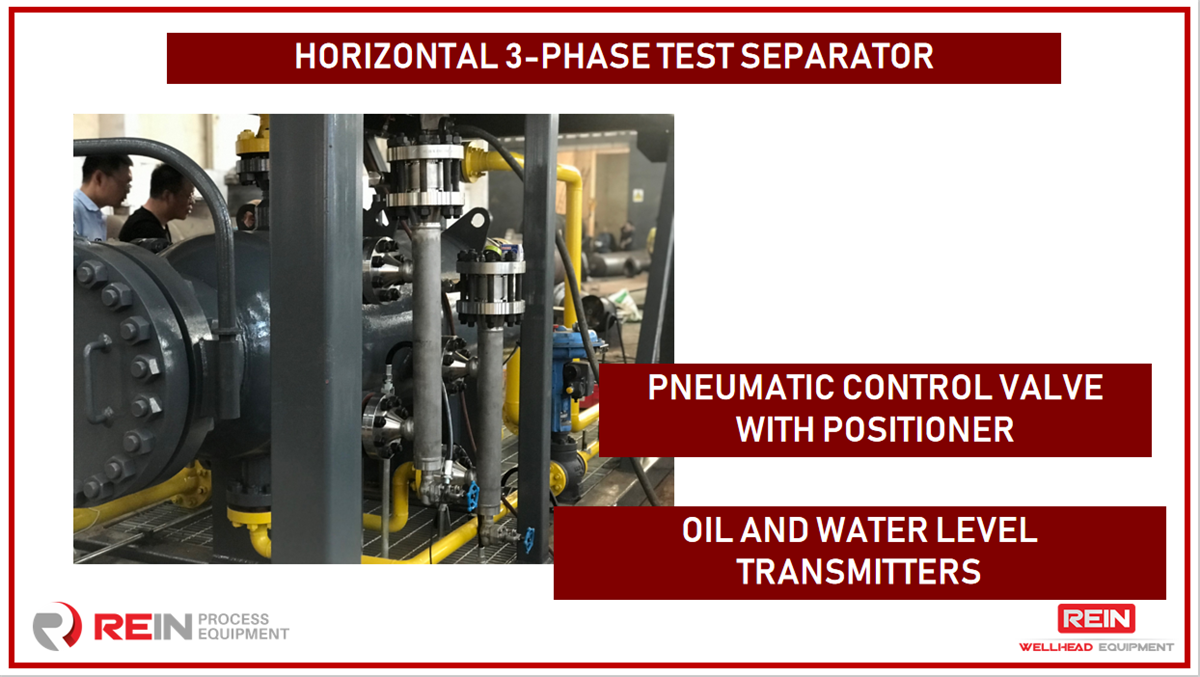 HORIZONTAL 3-PHASE TEST SEPARATOR

PNEUMATIC CONTROL VALVE WITH POSITIONER

OIL AND WATER LEVEL TRANSMITTERS

REIN PROCESS EQUIPMENT

REIN
WELLHEAD EQUIPMENT